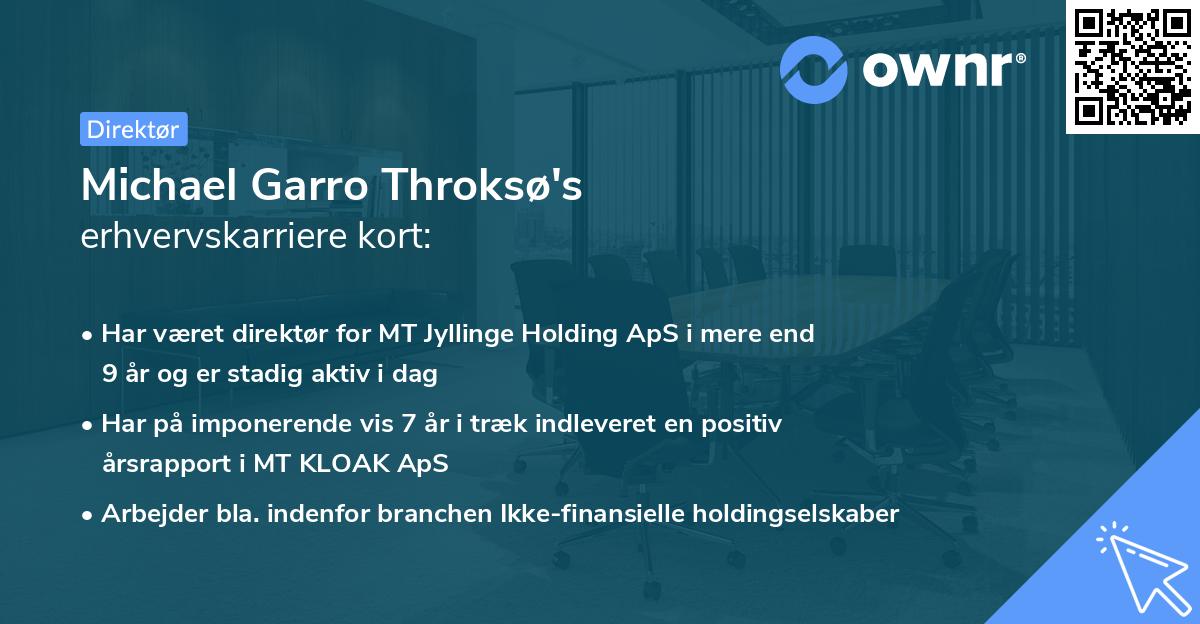 ownr®

Direktør

Michael Garro Throksø's
erhvervskarriere kort:

• Har været direktør for MT Jyllinge Holding ApS i mere end 9 år og er stadig aktiv i dag

• Har på imponerende vis 7 år i træk indleveret en positiv årsrapport i MT KLOAK ApS

• Arbejder bla. indenfor branchen Ikke-finansielle holdingselskaber